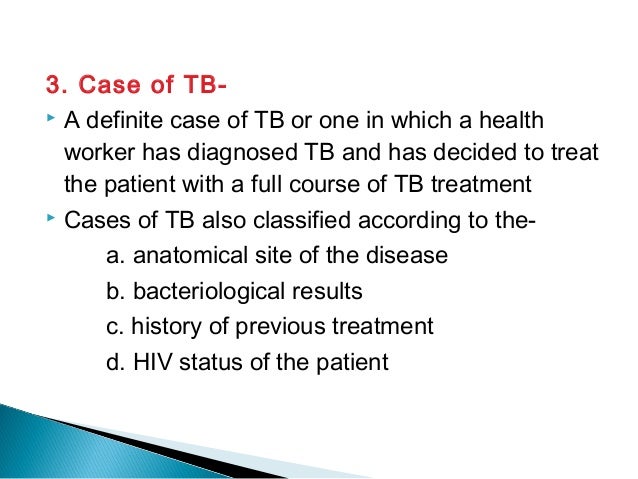 3. Case of TB-

A definite case of TB or one in which a health worker has diagnosed TB and has decided to treat the patient with a full course of TB treatment

Cases of TB also classified according to the-

a. anatomical site of the disease

b. bacteriological results

c. history of previous treatment

d. HIV status of the patient